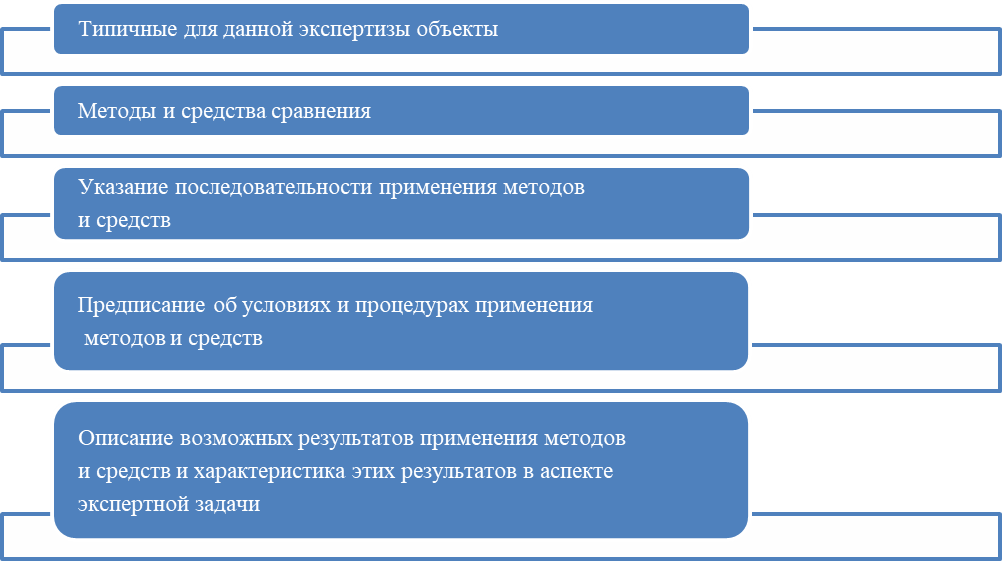 Типичные для данной экспертизы объекты

Методы и средства сравнения

Указание последовательности применения методов и средств

Предписание об условиях и процедурах применения методов и средств

Описание возможных результатов применения методов и средств и характеристика этих результатов в аспекте экспертной задачи